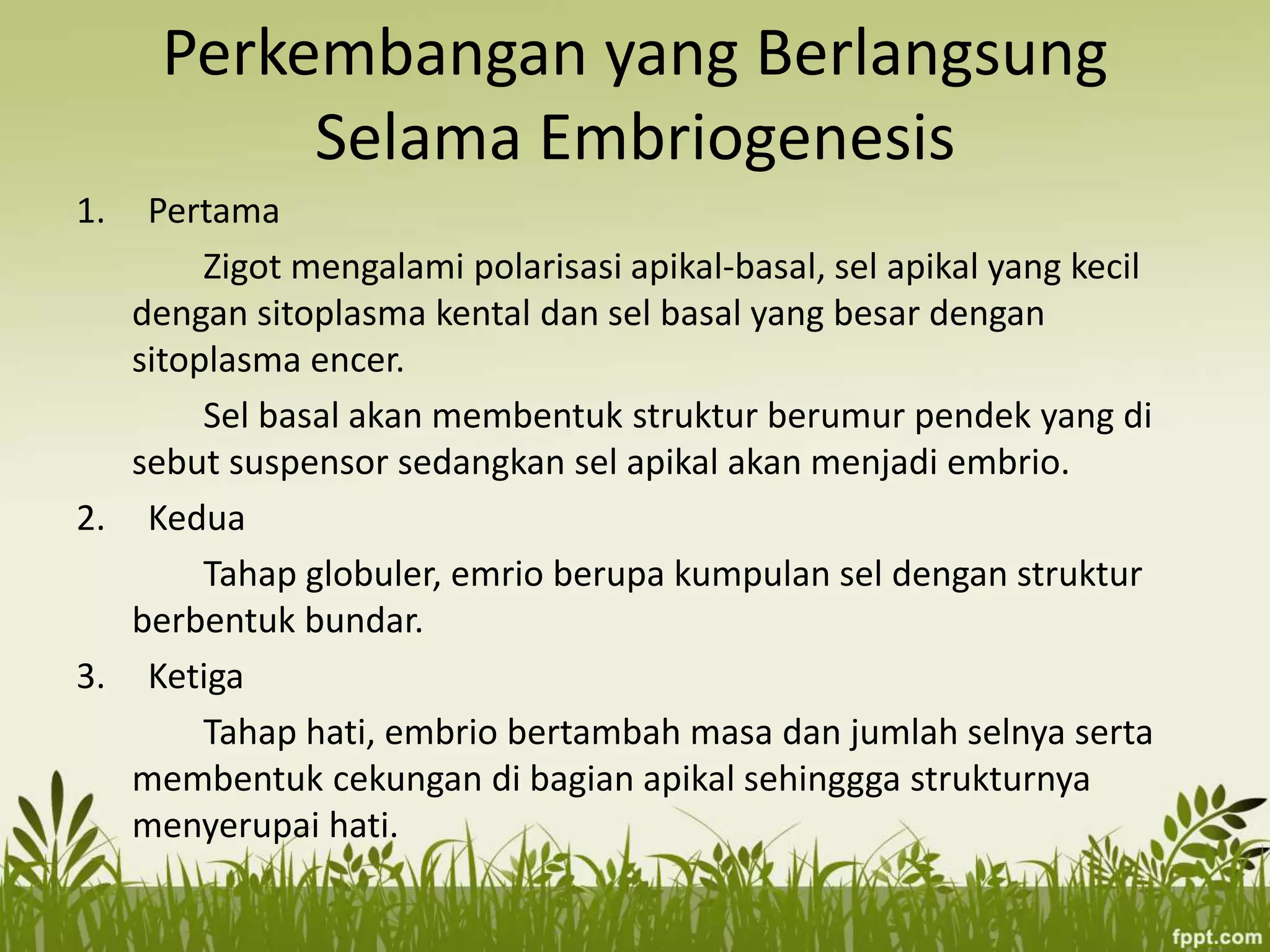 Perkembangan yang Berlangsung Selama Embriogenesis

1. Pertama

Zigot mengalami polarisasi apikal-basal, sel apikal yang kecil dengan sitoplasma kental dan sel basal yang besar dengan sitoplasma encer.

Sel basal akan membentuk struktur berumur pendek yang di sebut suspensor sedangkan sel apikal akan menjadi embrio.

2. Kedua

Tahap globuler, emrio berupa kumpulan sel dengan struktur berbentuk bundar.

3. Ketiga

Tahap hati, embrio bertambah masa dan jumlah selnya serta membentuk cekungan di bagian apikal sehinggga strukturnya menyerupai hati.

fppt.com